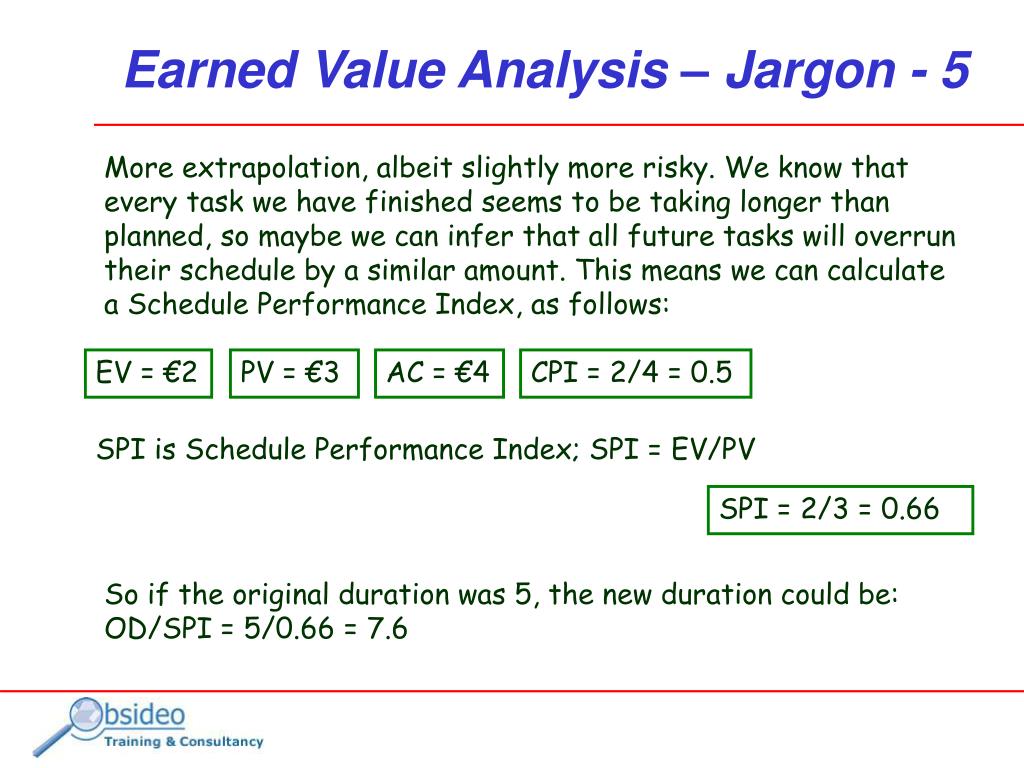 Earned Value Analysis – Jargon - 5

More extrapolation, albeit slightly more risky. We know that every task we have finished seems to be taking longer than planned, so maybe we can infer that all future tasks will overrun their schedule by a similar amount. This means we can calculate a Schedule Performance Index, as follows:

EV = €2

PV = €3

AC = €4

CPI = 2/4 = 0.5

SPI is Schedule Performance Index; SPI = EV/PV

SPI = 2/3 = 0.66

So if the original duration was 5, the new duration could be: OD/SPI = 5/0.66 = 7.6

Obsideo
Training & Consultancy